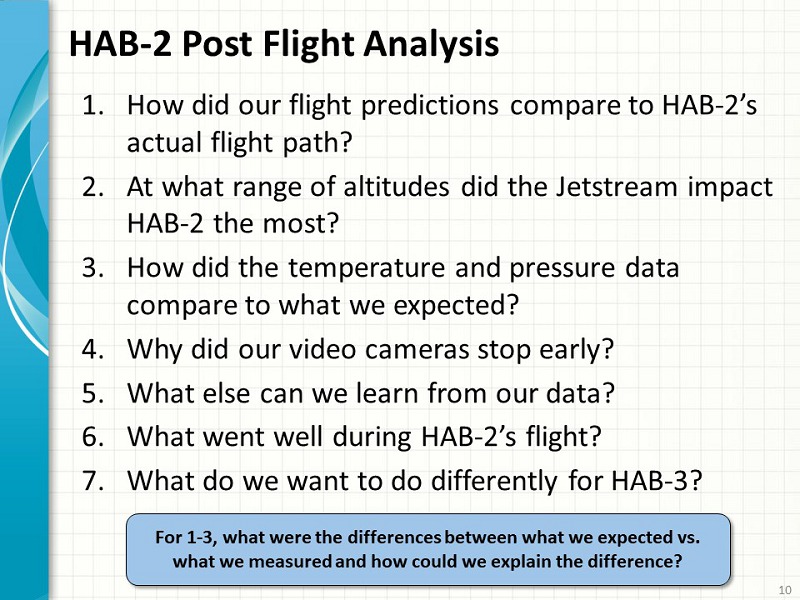 HAB-2 Post Flight Analysis

1. How did our flight predictions compare to HAB-2's actual flight path?
2. At what range of altitudes did the Jetstream impact HAB-2 the most?
3. How did the temperature and pressure data compare to what we expected?
4. Why did our video cameras stop early?
5. What else can we learn from our data?
6. What went well during HAB-2's flight?
7. What do we want to do differently for HAB-3?

For 1-3, what were the differences between what we expected vs. what we measured and how could we explain the difference?

10